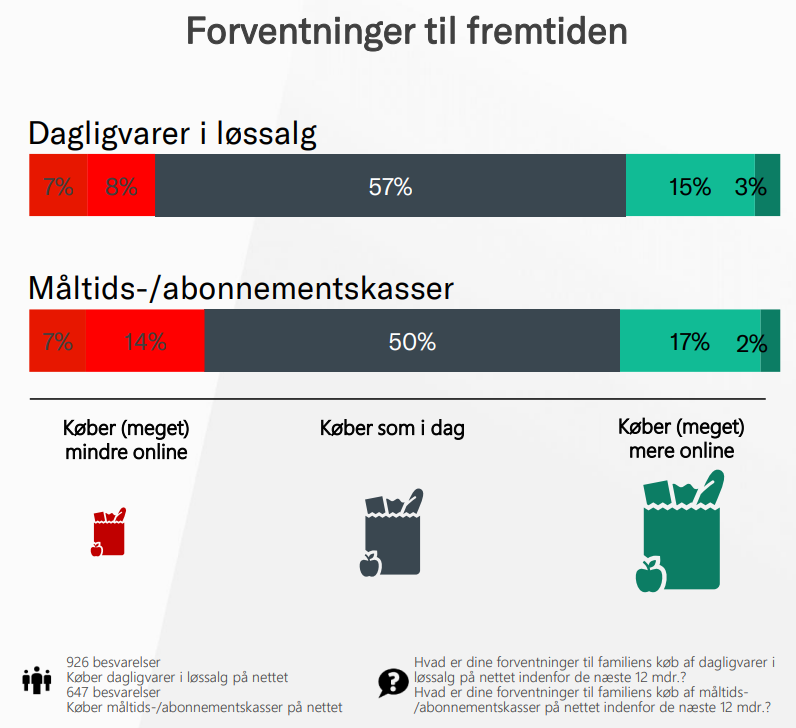 Forventninger til fremtiden

Dagligvarer i løssalg

7% 8% 57% 15% 3%

Måltids-/abonnementskasser

7% 14% 50% 17% 2%

Køber (meget) mindre online

Køber som i dag

Køber (meget) mere online

926 besvarelser
Køber dagligvarer i løssalg på nettet
647 besvarelser
Køber måltids-/abonnementskasser på nettet

Hvad er dine forventninger til familiens køb af dagligvarer i løssalg på nettet indenfor de næste 12 mdr.?
Hvad er dine forventninger til familiens køb af måltids-/abonnementskasser på nettet indenfor de næste 12 mdr.?